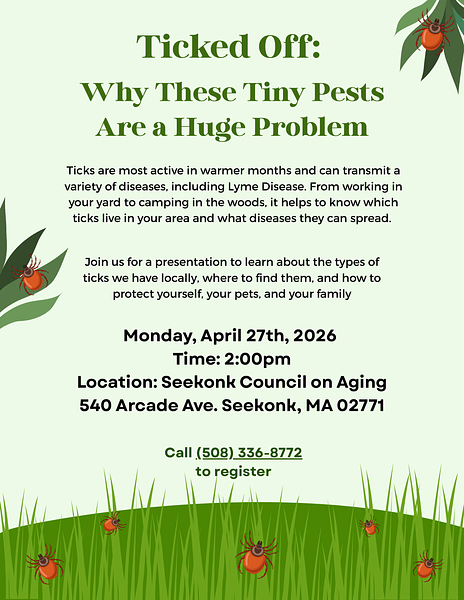 Ticked Off:
Why These Tiny Pests Are a Huge Problem

Ticks are most active in warmer months and can transmit a variety of diseases, including Lyme Disease. From working in your yard to camping in the woods, it helps to know which ticks live in your area and what diseases they can spread.

Join us for a presentation to learn about the types of ticks we have locally, where to find them, and how to protect yourself, your pets, and your family

Monday, April 27th, 2026
Time: 2:00pm
Location: Seekonk Council on Aging
540 Arcade Ave. Seekonk, MA 02771

Call (508) 336-8772
to register